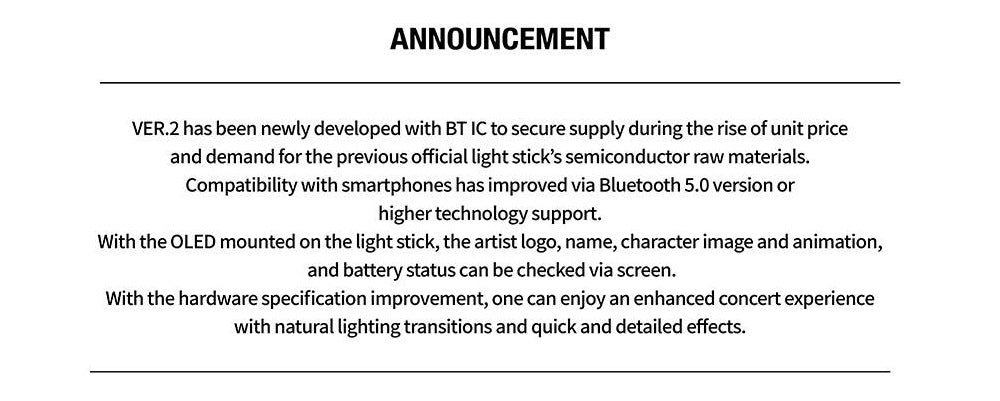 ANNOUNCEMENT

VER.2 has been newly developed with BT IC to secure supply during the rise of unit price and demand for the previous official light stick's semiconductor raw materials.
Compatibility with smartphones has improved via Bluetooth 5.0 version or higher technology support.
With the OLED mounted on the light stick, the artist logo, name, character image and animation, and battery status can be checked via screen.
With the hardware specification improvement, one can enjoy an enhanced concert experience with natural lighting transitions and quick and detailed effects.